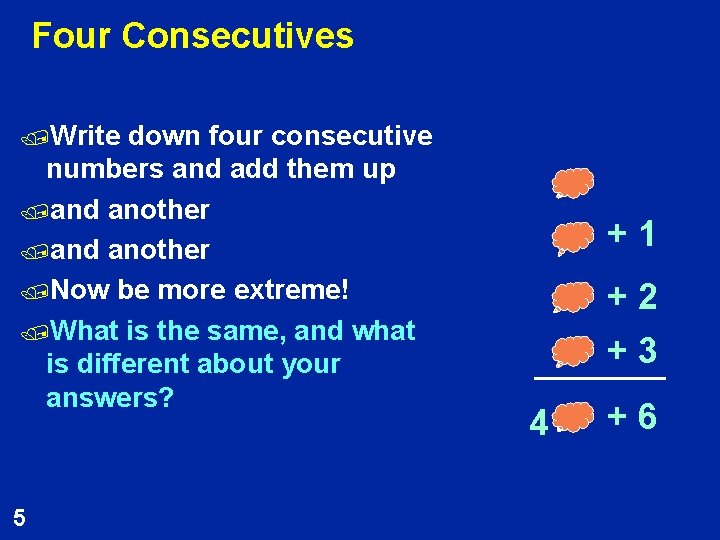 Four Consecutives

Write down four consecutive numbers and add them up

and another

and another

Now be more extreme!

What is the same, and what is different about your answers?

+ 1

+ 2

+ 3

4 + 6

5